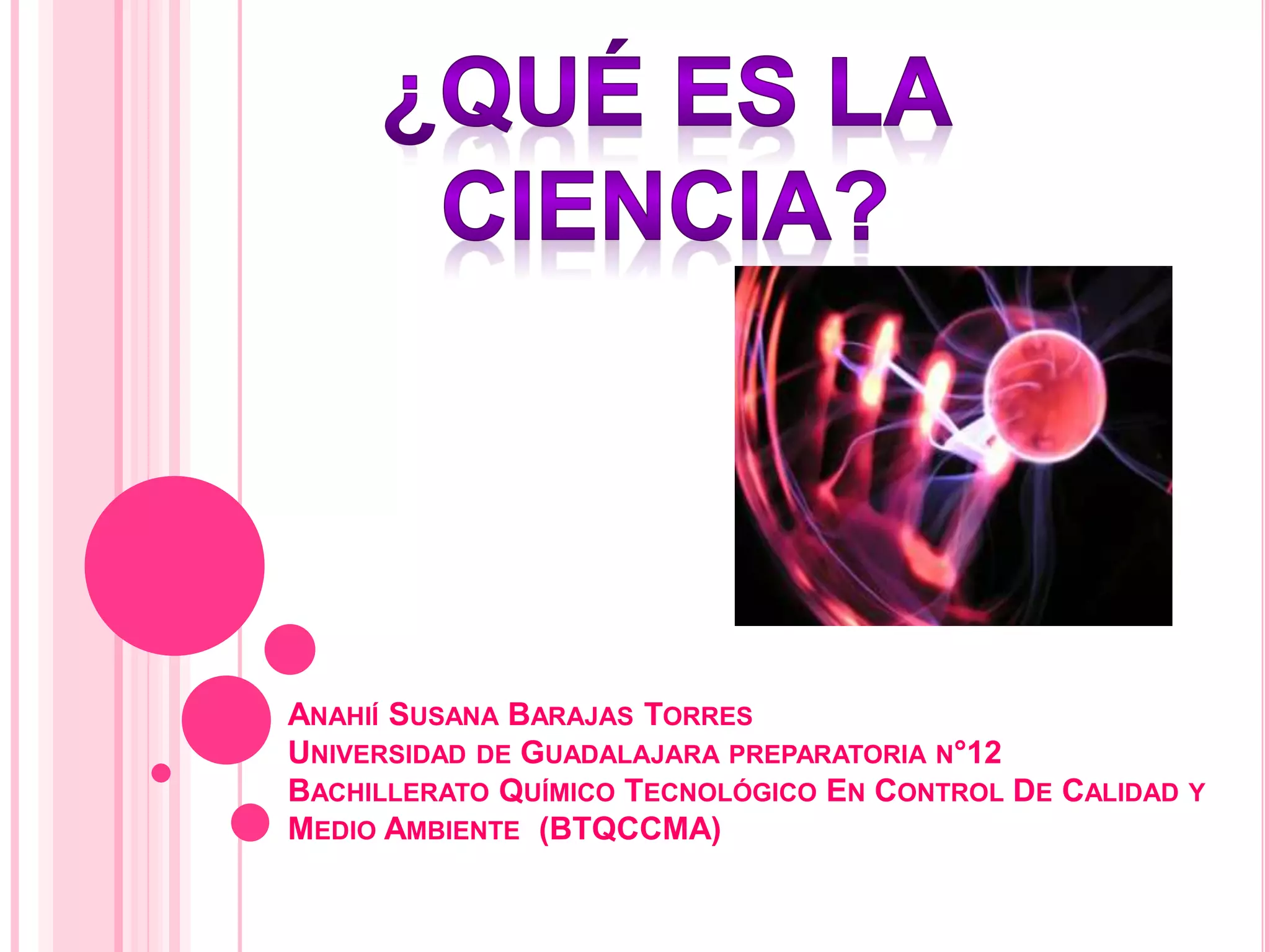 ¿QUÉ ES LA CIENCIA?

ANAHIÍ SUSANA BARAJAS TORRES
UNIVERSIDAD DE GUADALAJARA PREPARATORIA N°12
BACHILLERATO QUÍMICO TECNOLÓGICO EN CONTROL DE CALIDAD Y MEDIO AMBIENTE (BTQCCMA)